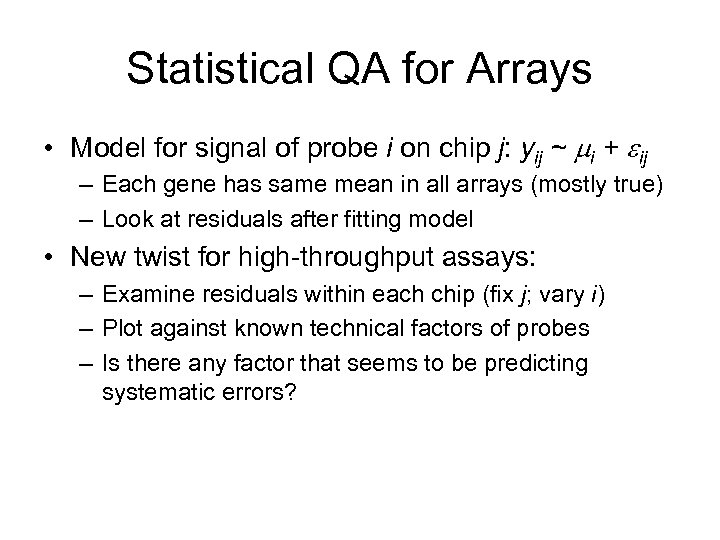 Statistical QA for Arrays

• Model for signal of probe $i$ on chip $j$: $y_{ij} \sim \mu_i + \varepsilon_{ij}$
– Each gene has same mean in all arrays (mostly true)
– Look at residuals after fitting model

• New twist for high-throughput assays:
– Examine residuals within each chip (fix $j$; vary $i$)
– Plot against known technical factors of probes
– Is there any factor that seems to be predicting systematic errors?